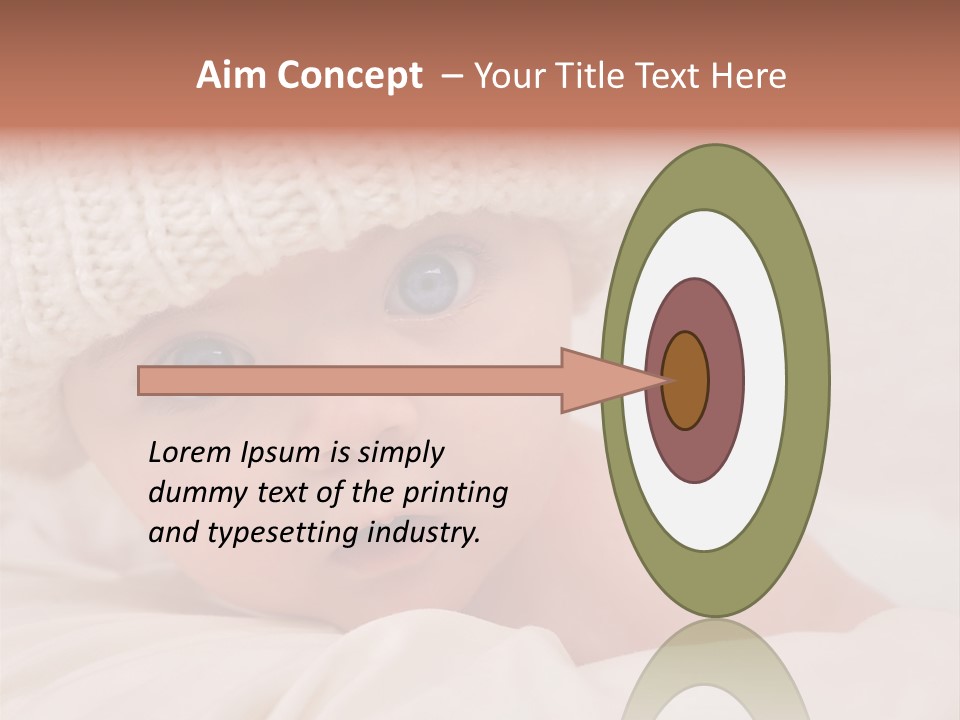 Aim Concept – Your Title Text Here

Lorem Ipsum is simply dummy text of the printing and typesetting industry.